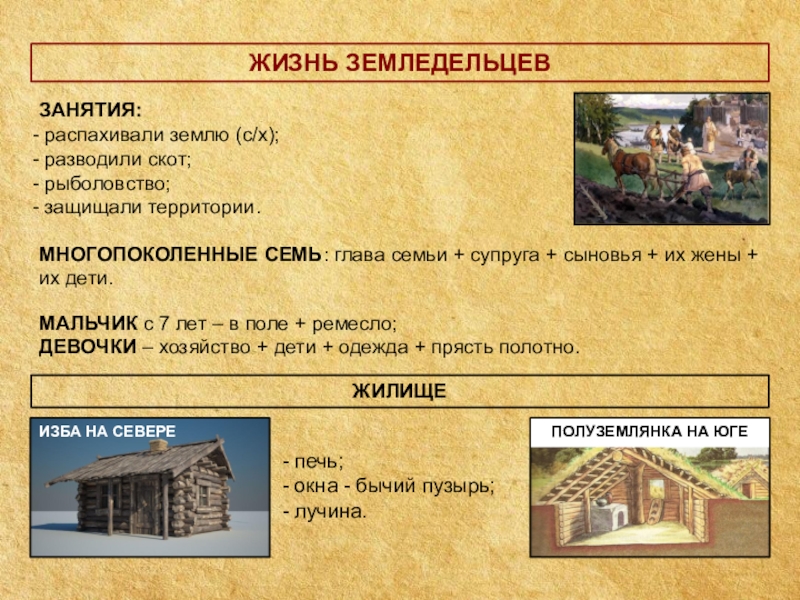 ЖИЗНЬ ЗЕМЛЕДЕЛЬЦЕВ

ЗАНЯТИЯ:
- распахивали землю (с/х);
- разводили скот;
- рыболовство;
- защищали территории.

МНОГОПОКОЛЕННЫЕ СЕМЬ: глава семьи + супруга + сыновья + их жены + их дети.

МАЛЬЧИК с 7 лет – в поле + ремесло;
ДЕВОЧКИ – хозяйство + дети + одежда + прясть полотно.

ЖИЛИЩЕ

ИЗБА НА СЕВЕРЕ

- печь;
- окна - бычий пузырь;
- лучина.

ПОЛУЗЕМЛЯНКА НА ЮГЕ